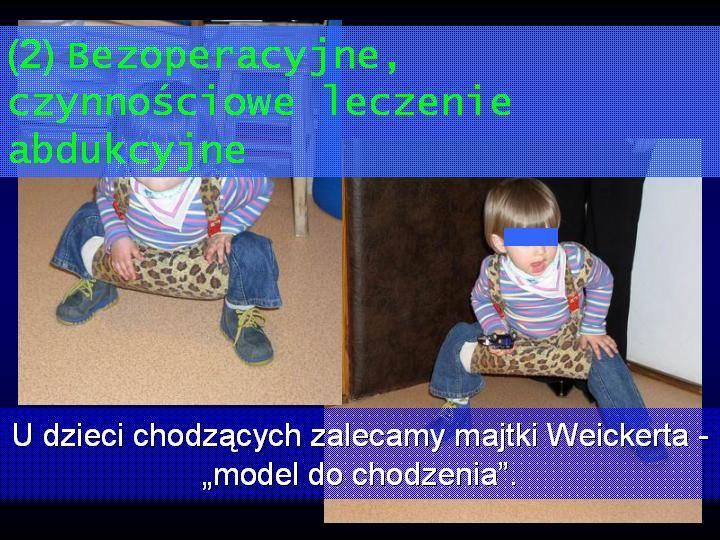 (2) Bezoperacyjne, czynnościowe leczenie abdukcyjne

U dzieci chodzących zalecamy majtki Weickerta - „model do chodzenia”.